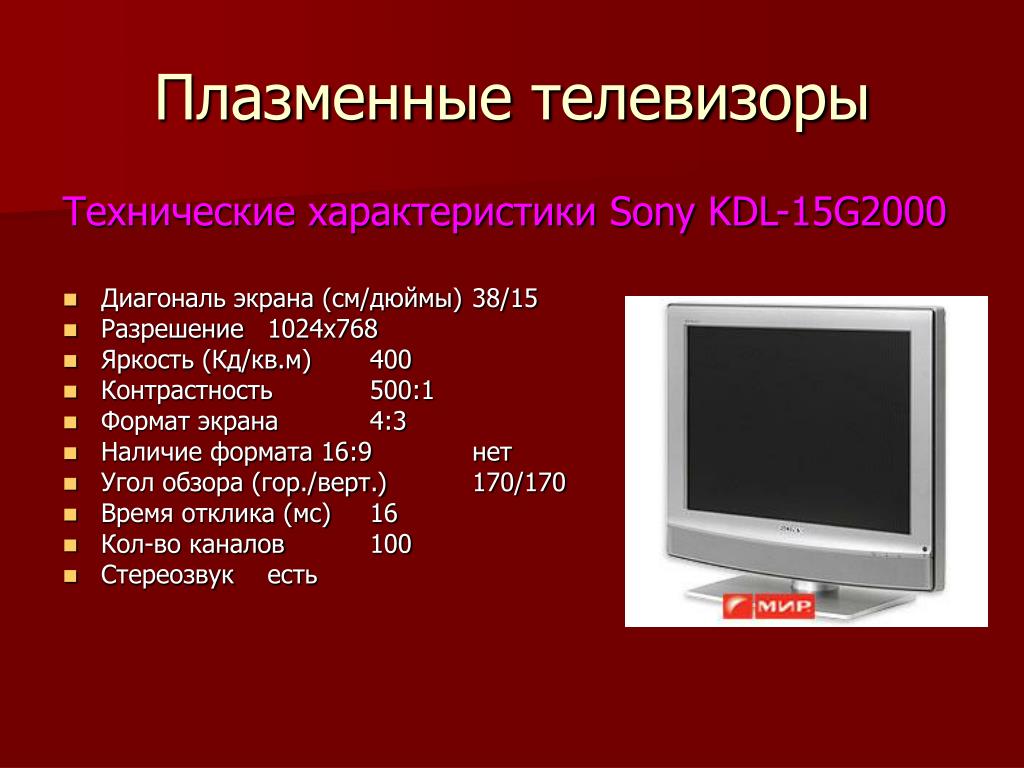 Плазменные телевизоры

Технические характеристики Sony KDL-15G2000

- Диагональ экрана (см/дюймы) 38/15
- Разрешение 1024x768
- Яркость (Кд/кв.м) 400
- Контрастность 500:1
- Формат экрана 4:3
- Наличие формата 16:9 нет
- Угол обзора (гор./верт.) 170/170
- Время отклика (мс) 16
- Кол-во каналов 100
- Стереозвук есть

SONY

МИР